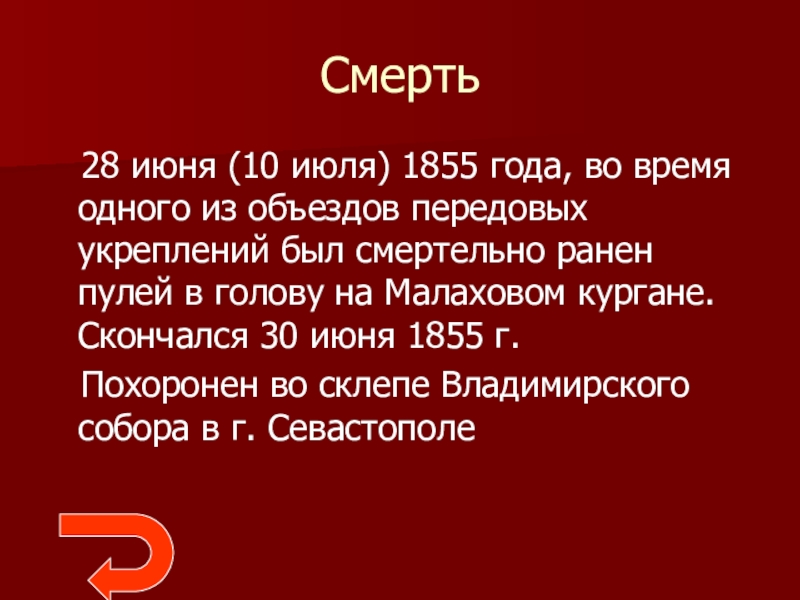 Смерть

28 июня (10 июля) 1855 года, во время одного из объездов передовых укреплений был смертельно ранен пулей в голову на Малаховом кургане. Скончался 30 июня 1855 г.

Похоронен во склепе Владимирского собора в г. Севастополе